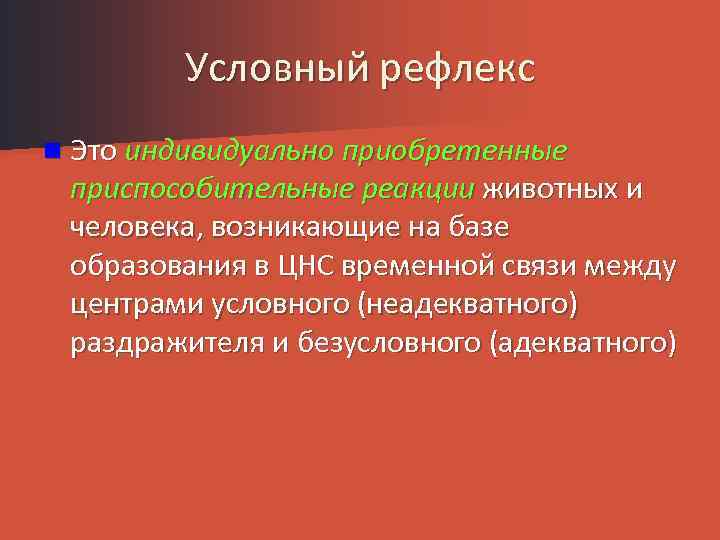 Условный рефлекс

Это индивидуально приобретенные приспособительные реакции животных и человека, возникающие на базе образования в ЦНС временной связи между центрами условного (неадекватного) раздражителя и безусловного (адекватного)